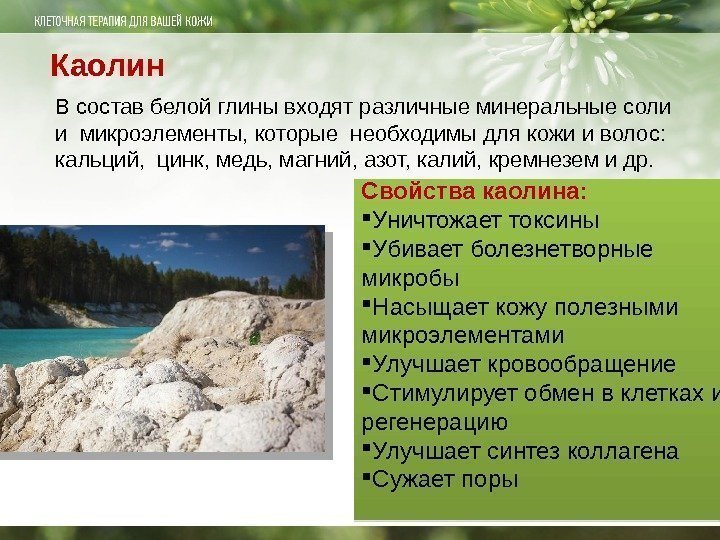 КЛЕТОЧНАЯ ТЕРАПИЯ ДЛЯ ВАШЕЙ КОЖИ

Каолин

В состав белой глины входят различные минеральные соли и микроэлементы, которые необходимы для кожи и волос: кальций, цинк, медь, магний, азот, калий, кремнезем и др.

Свойства каолина:
▪Уничтожает токсины
▪Убивает болезнетворные микробы
▪Насыщает кожу полезными микроэлементами
▪Улучшает кровообращение
▪Стимулирует обмен в клетках и регенерацию
▪Улучшает синтез коллагена
▪Сужает поры